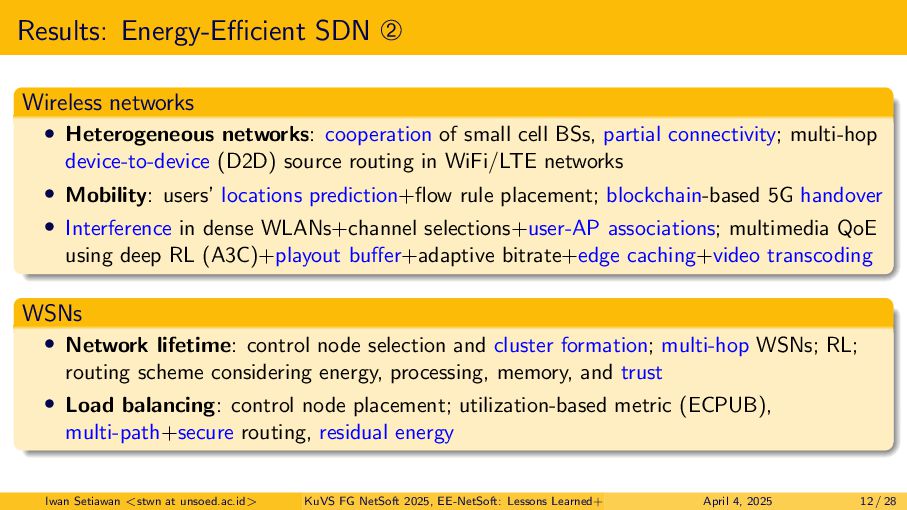 Results: Energy-Efficient SDN ②

Wireless networks

• **Heterogeneous networks**: cooperation of small cell BSs, partial connectivity; multi-hop device-to-device (D2D) source routing in WiFi/LTE networks

• **Mobility**: users' locations prediction+flow rule placement; blockchain-based 5G handover

• Interference in dense WLANs+channel selections+user-AP associations; multimedia QoE using deep RL (A3C)+playout buffer+adaptive bitrate+edge caching+video transcoding

WSNs

• **Network lifetime**: control node selection and cluster formation; multi-hop WSNs; RL; routing scheme considering energy, processing, memory, and trust

• **Load balancing**: control node placement; utilization-based metric (ECPUB), multi-path+secure routing, residual energy

Iwan Setiawan <stwn at unsoed.ac.id> KuVS FG NetSoft 2025, EE-NetSoft: Lessons Learned+ April 4, 2025 12 / 28